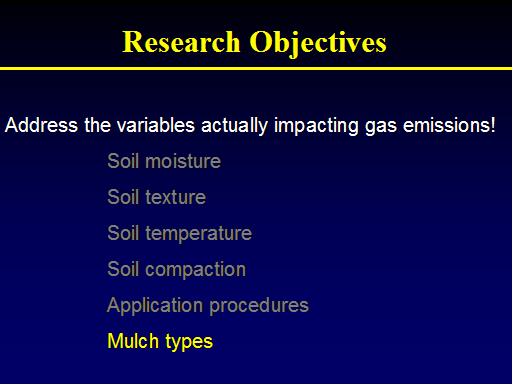 Research Objectives

Address the variables actually impacting gas emissions!

Soil moisture

Soil texture

Soil temperature

Soil compaction

Application procedures

Mulch types